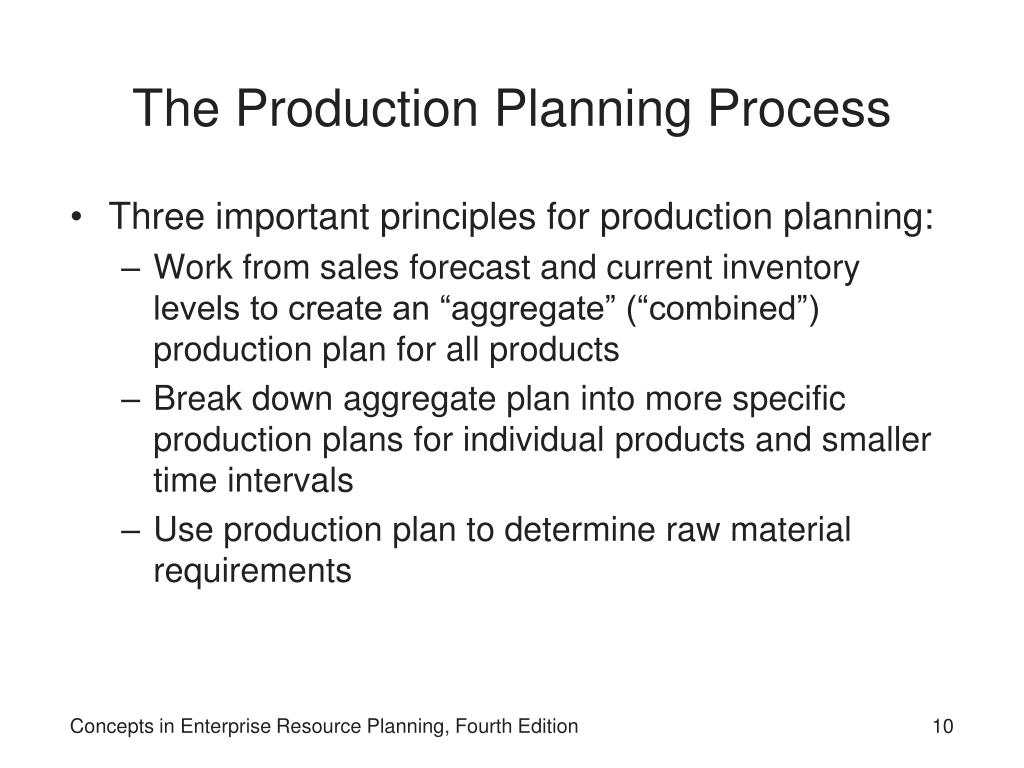 The Production Planning Process

• Three important principles for production planning:
– Work from sales forecast and current inventory levels to create an “aggregate” (“combined”) production plan for all products
– Break down aggregate plan into more specific production plans for individual products and smaller time intervals
– Use production plan to determine raw material requirements

Concepts in Enterprise Resource Planning, Fourth Edition

10